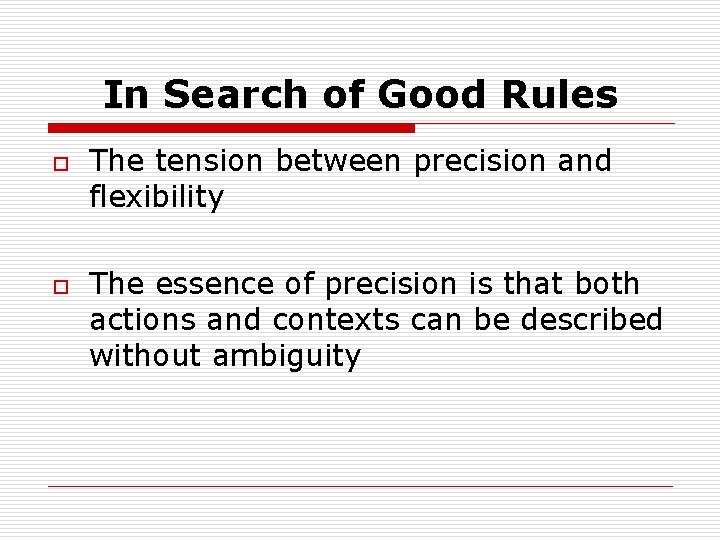 In Search of Good Rules

- The tension between precision and flexibility

- The essence of precision is that both actions and contexts can be described without ambiguity